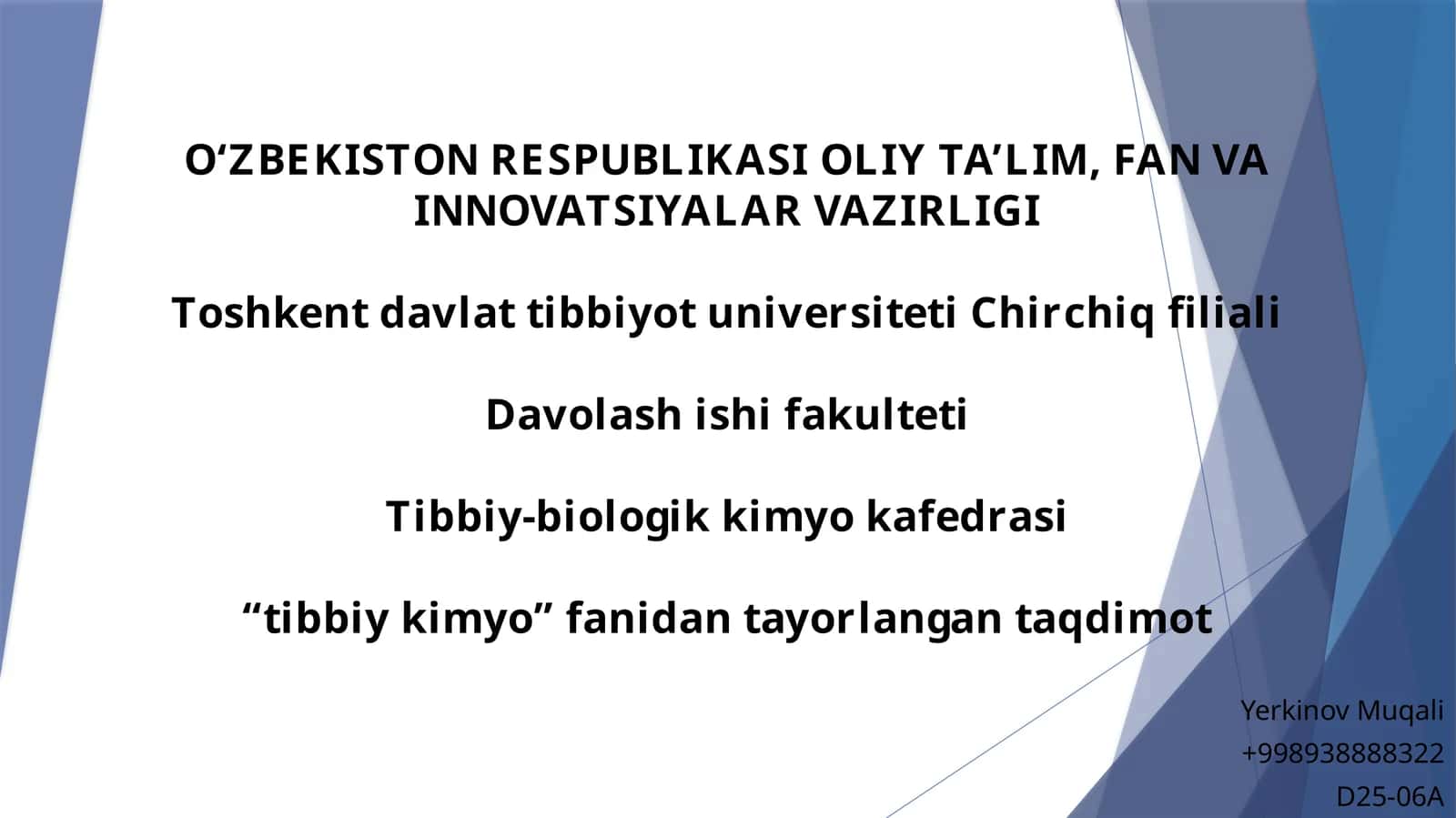 O‘ZBEKISTON RESPUBLIKASI OLIY TA’LIM, FAN VA INNOVATSIYALAR VAZIRLIGI

Toshkent davlat tibbiyot universiteti Chirchiq filiali

Davolash ishi fakulteti

Tibbiy-biologik kimyo kafedrasi

“tibbiy kimyo” fanidan tayorlangan taqdimot

Yerkinov Muqali
+998938888322
D25-06A